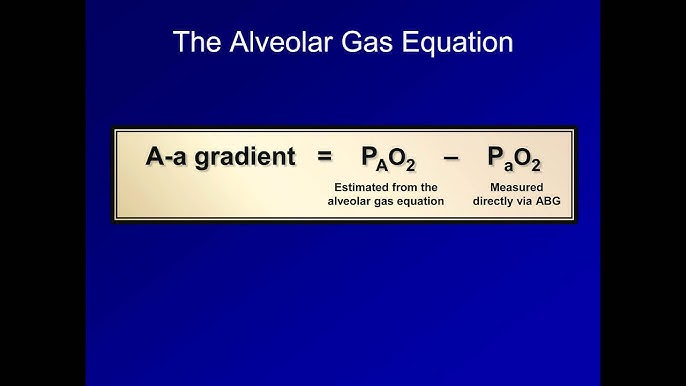 The Alveolar Gas Equation

A-a gradient $= P_AO_2 - P_aO_2$

Estimated from the alveolar gas equation

Measured directly via ABG